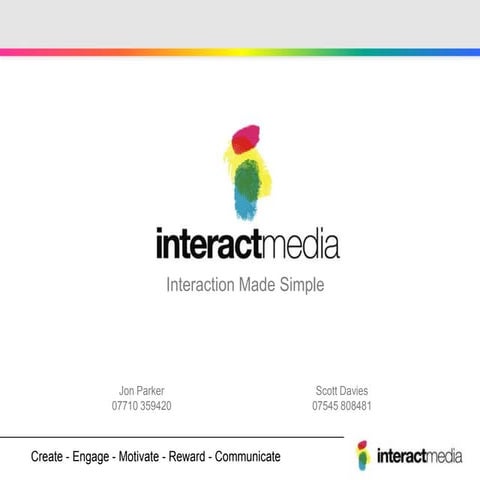 interactmedia

Interaction Made Simple

Jon Parker
07710 359420

Scott Davies
07545 808481

Create - Engage - Motivate - Reward - Communicate

interactmedia